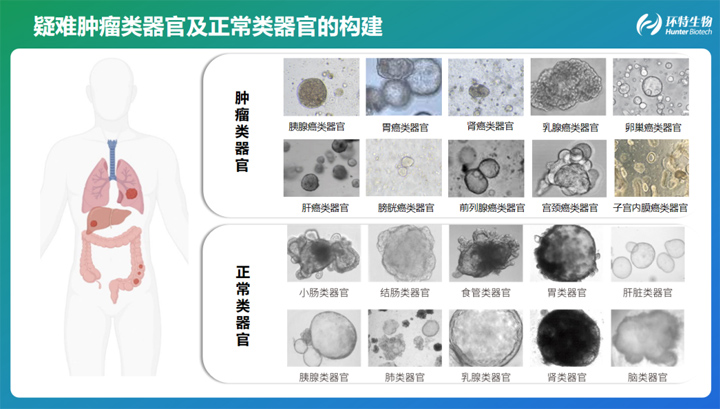 疑难肿瘤类器官及正常类器官的构建

环特生物
Hunter Biotech

肿瘤类器官

胰腺癌类器官
胃癌类器官
肾癌类器官
乳腺癌类器官
卵巢癌类器官
肝癌类器官
膀胱癌类器官
前列腺癌类器官
宫颈癌类器官
子宫内膜癌类器官

正常类器官

小肠类器官
结肠类器官
食管类器官
胃类器官
肝脏类器官
胰腺类器官
肺类器官
乳腺类器官
肾类器官
脑类器官